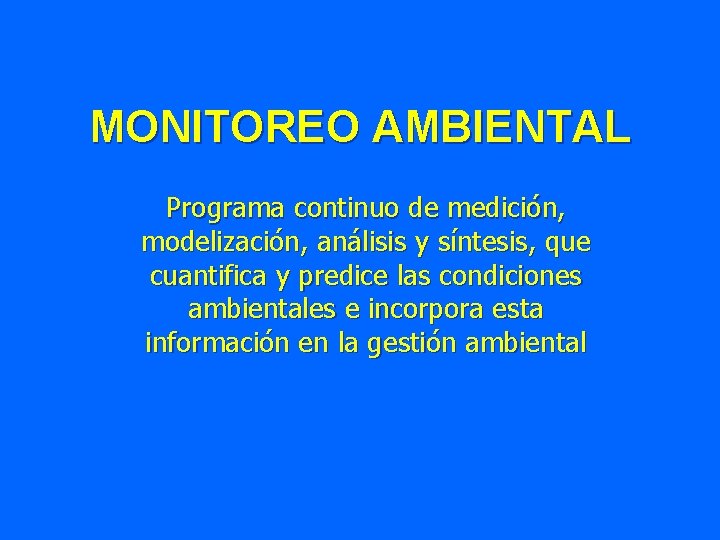 MONITOREO AMBIENTAL

Programa continuo de medición, modelización, análisis y síntesis, que cuantifica y predice las condiciones ambientales e incorpora esta información en la gestión ambiental